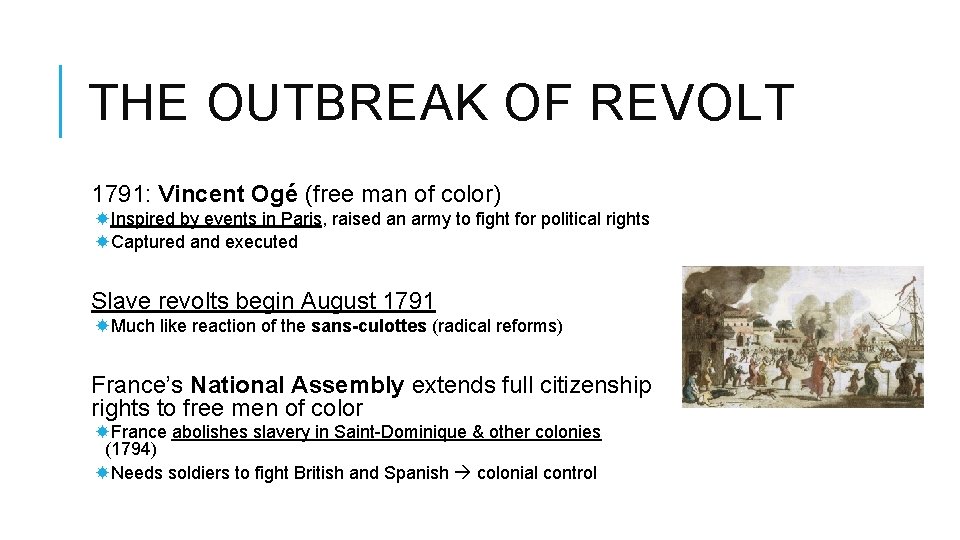 THE OUTBREAK OF REVOLT

1791: Vincent Ogé (free man of color)

Inspired by events in Paris, raised an army to fight for political rights

Captured and executed

Slave revolts begin August 1791

Much like reaction of the sans-culottes (radical reforms)

France's National Assembly extends full citizenship rights to free men of color

France abolishes slavery in Saint-Dominique & other colonies (1794)

Needs soldiers to fight British and Spanish → colonial control